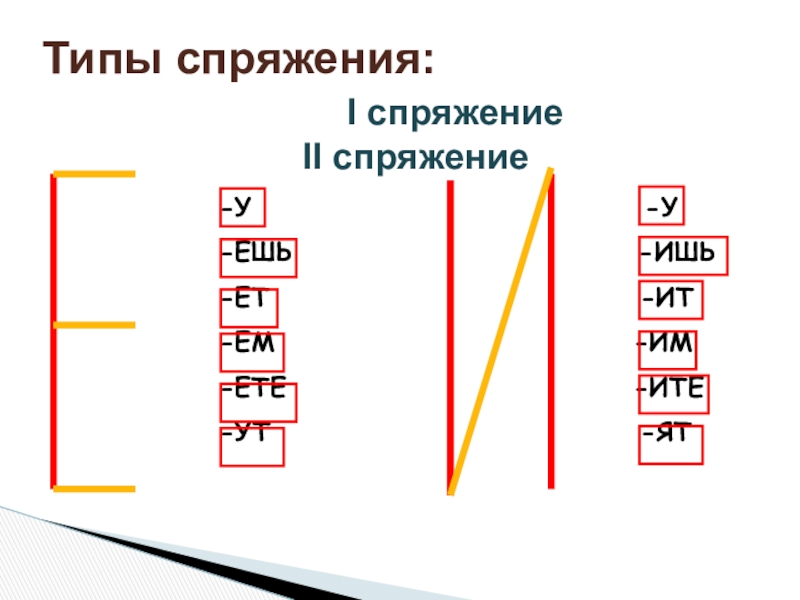 Типы спряжения:

I спряжение

II спряжение

-У
-ЕШЬ
-ЕТ
-ЕМ
-ЕТЕ
-УТ

-У
-ИШЬ
-ИТ
-ИМ
-ИТЕ
-ЯТ